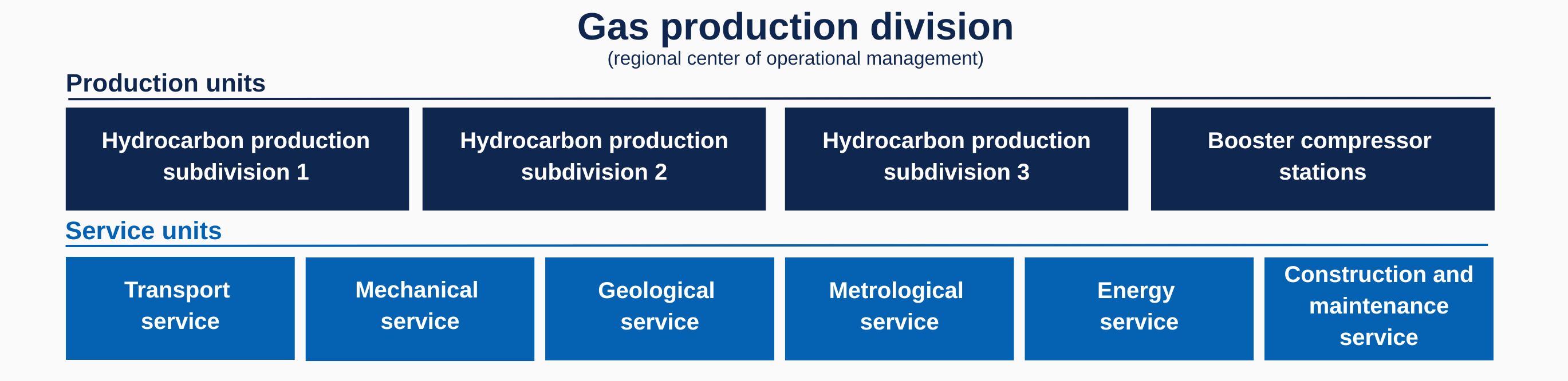 Gas production division
(regional center of operational management)

Production units

Hydrocarbon production subdivision 1

Hydrocarbon production subdivision 2

Hydrocarbon production subdivision 3

Booster compressor stations

Service units

Transport service

Mechanical service

Geological service

Metrological service

Energy service

Construction and maintenance service